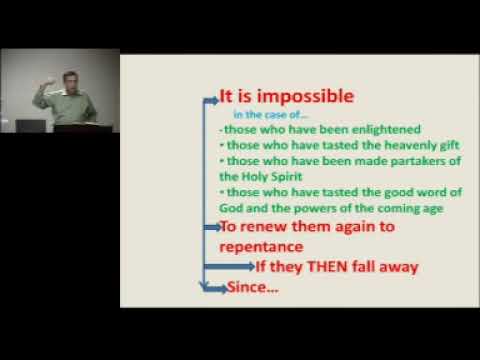 It is impossible

in the case of...

-those who have been enlightened

• those who have tasted the heavenly gift

• those who have been made partakers of the Holy Spirit

• those who have tasted the good word of God and the powers of the coming age

To renew them again to repentance

If they THEN fall away

Since...